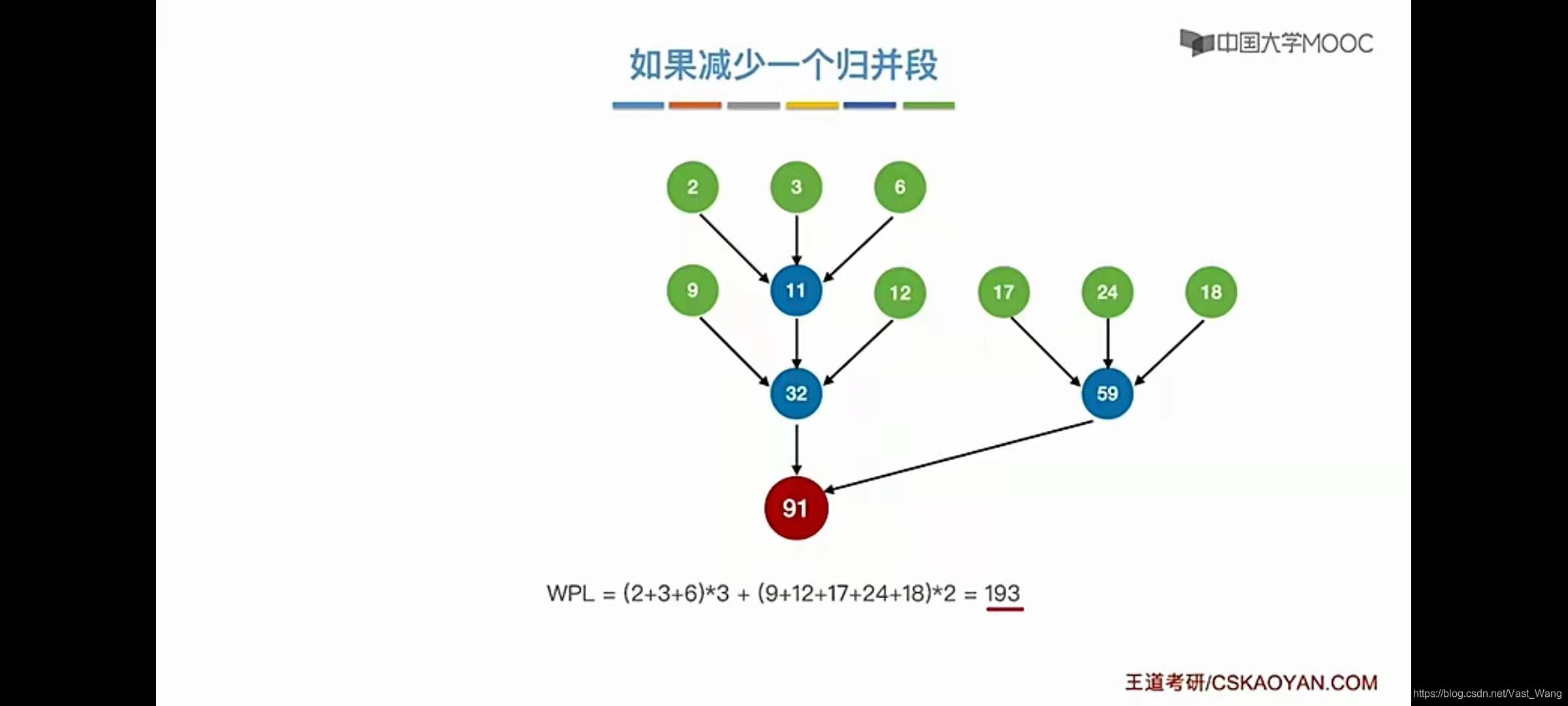 中国大学MOOC

如果减少一个归并段

2
3
6
9
11
12
17
24
18
32
59
91

WPL = (2+3+6)*3 + (9+12+17+24+18)*2 = 193

王道考研/CSKAOYAN.COM

https://blog.csdn.net/Vast_Wang